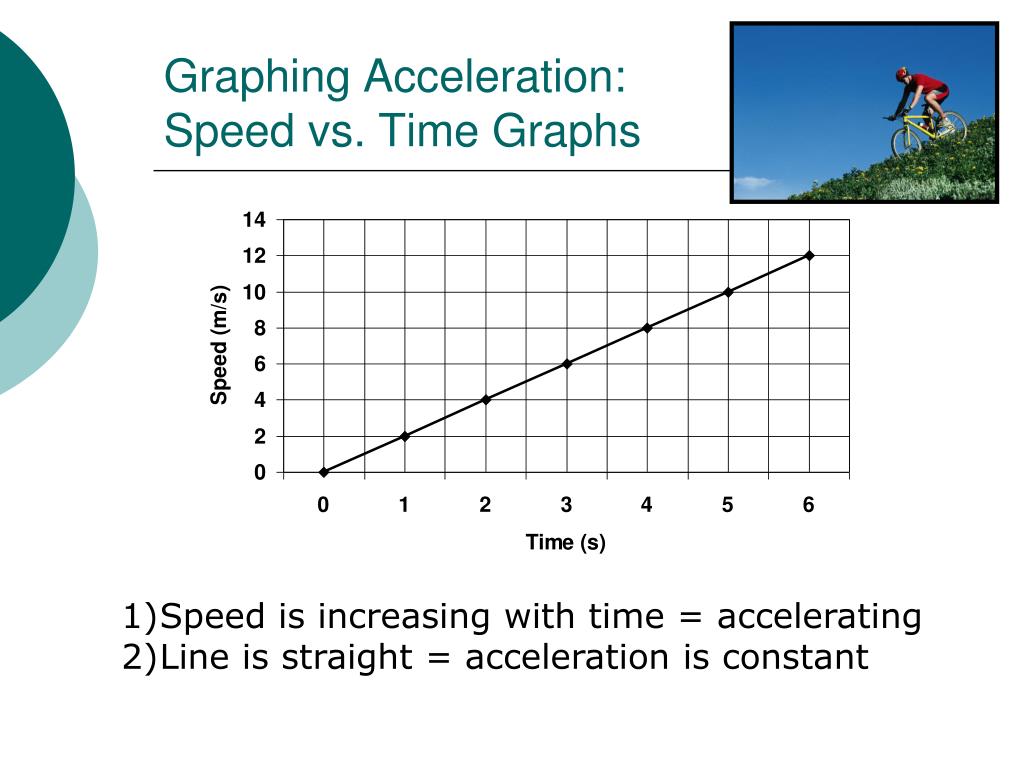 Graphing Acceleration:
Speed vs. Time Graphs

14
12
10
8
6
4
2
0

Speed (m/s)

0 1 2 3 4 5 6

Time (s)

1)Speed is increasing with time = accelerating
2)Line is straight = acceleration is constant